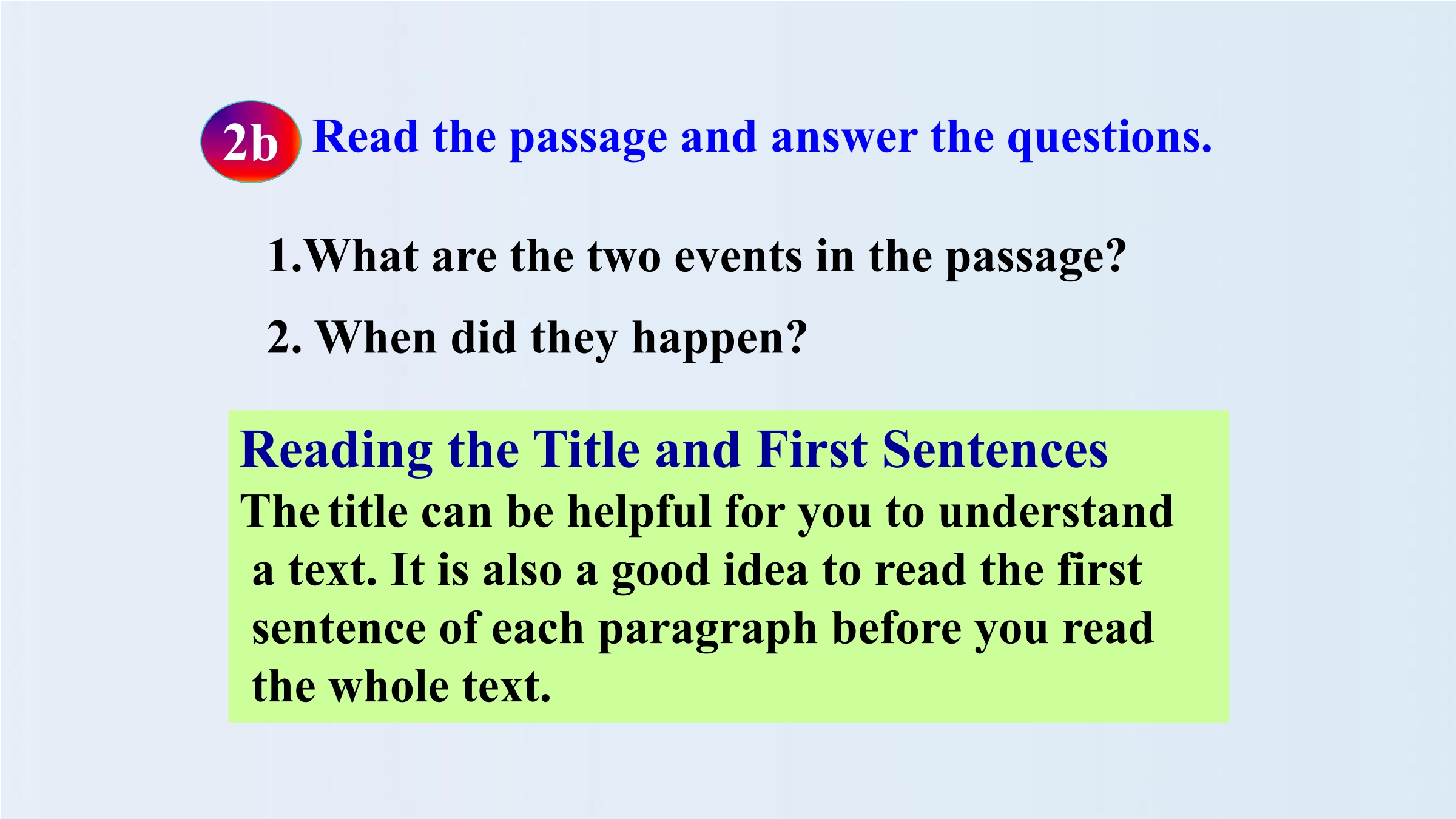 2b Read the passage and answer the questions.

1.What are the two events in the passage?

2. When did they happen?

Reading the Title and First Sentences

The title can be helpful for you to understand a text. It is also a good idea to read the first sentence of each paragraph before you read the whole text.